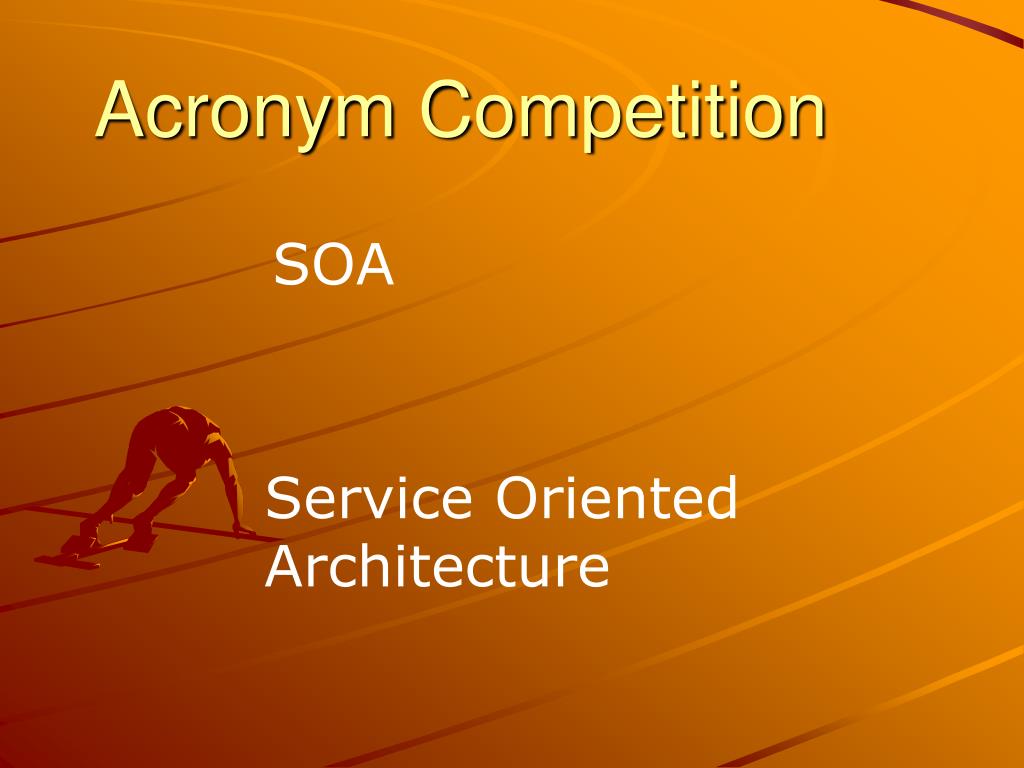 Acronym Competition

SOA

Service Oriented Architecture